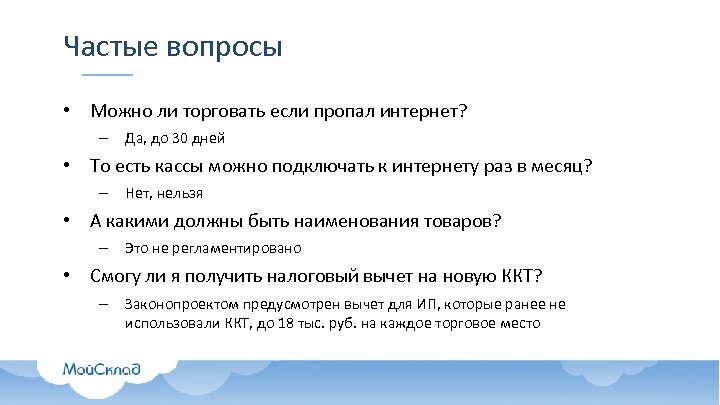 Частые вопросы

• Можно ли торговать если пропал интернет?
  – Да, до 30 дней
• То есть кассы можно подключать к интернету раз в месяц?
  – Нет, нельзя
• А какими должны быть наименования товаров?
  – Это не регламентировано
• Смогу ли я получить налоговый вычет на новую ККТ?
  – Законопроектом предусмотрен вычет для ИП, которые ранее не использовали ККТ, до 18 тыс. руб. на каждое торговое место

МойСклад